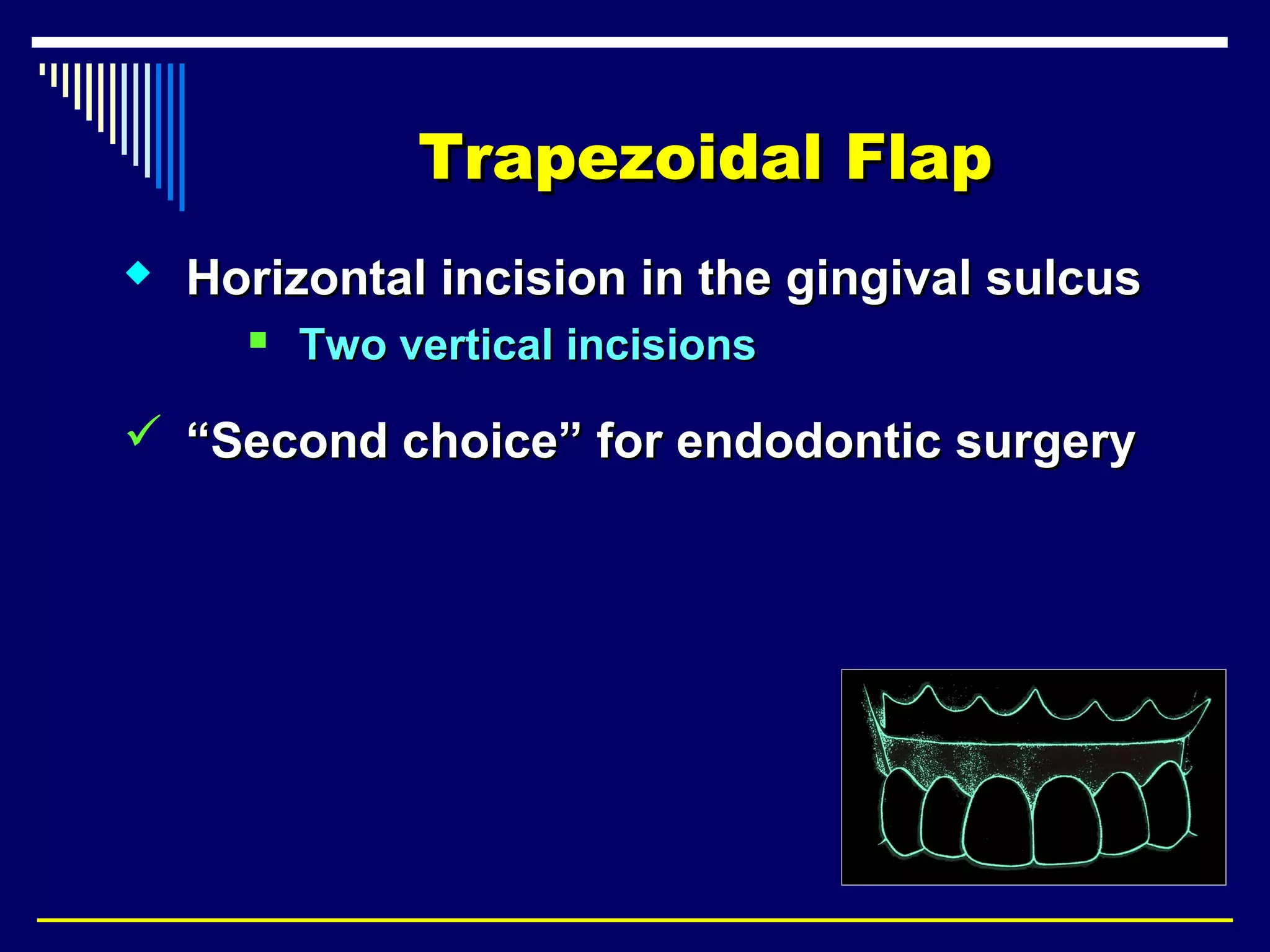 Trapezoidal Flap

◆ Horizontal incision in the gingival sulcus

▪ Two vertical incisions

✓ “Second choice” for endodontic surgery